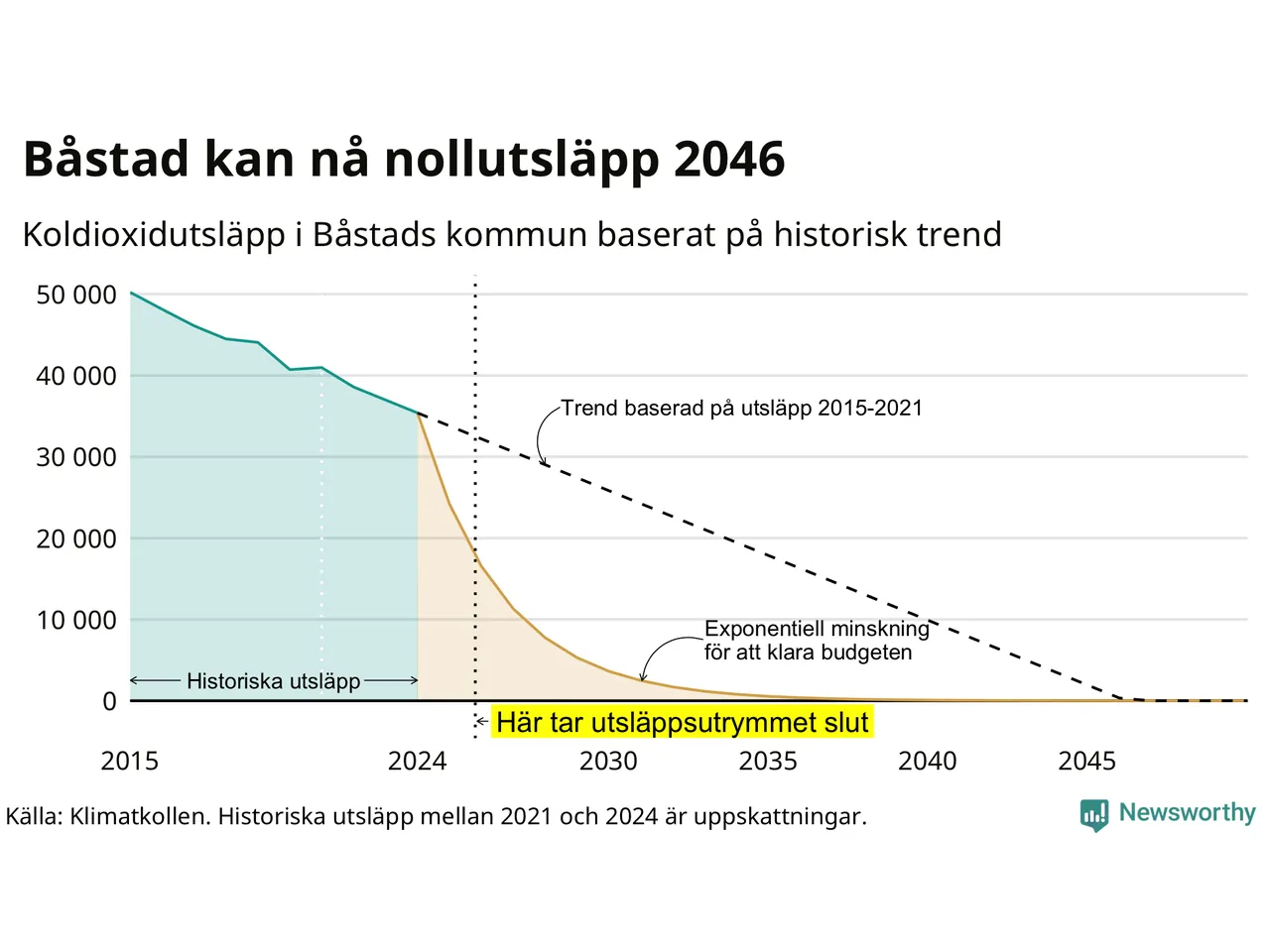 Båstad kan nå nollutsläpp 2046

Koldioxidutsläpp i Båstads kommun baserat på historisk trend

50 000
40 000
30 000
20 000
10 000
0

Trend baserad på utsläpp 2015-2021

Exponentiell minskning för att klara budgeten

Historiska utsläpp

Här tar utsläppsutrymmet slut

2015
2024
2030
2035
2040
2045

Källa: Klimatkollen. Historiska utsläpp mellan 2021 och 2024 är uppskattningar.

Newsworthy